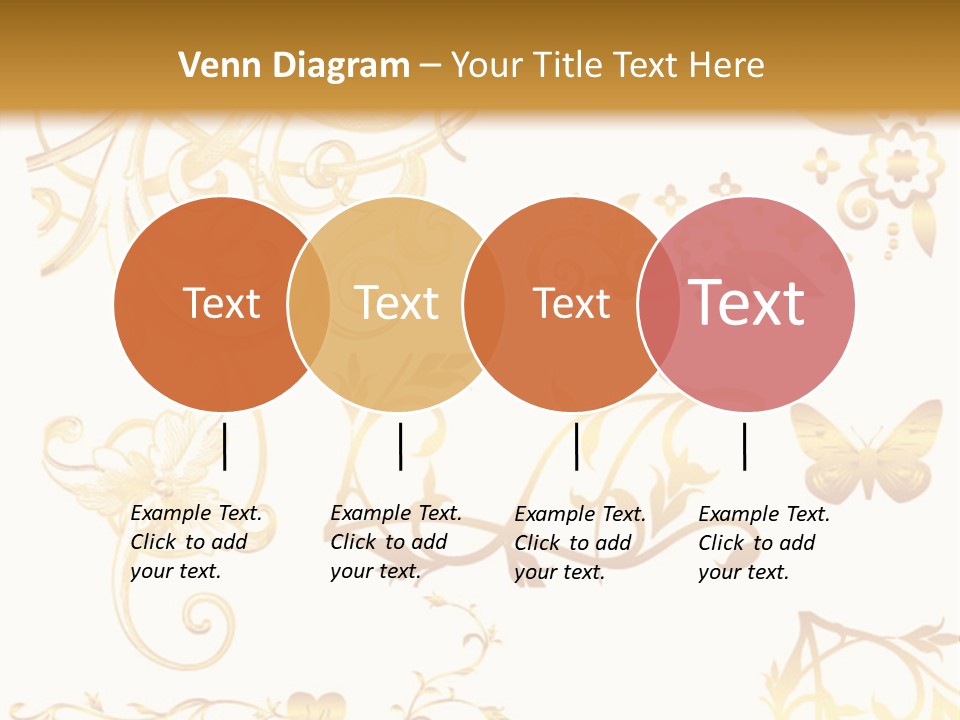 Venn Diagram – Your Title Text Here

Text

Text

Text

Text

Example Text. Click to add your text.

Example Text. Click to add your text.

Example Text. Click to add your text.

Example Text. Click to add your text.